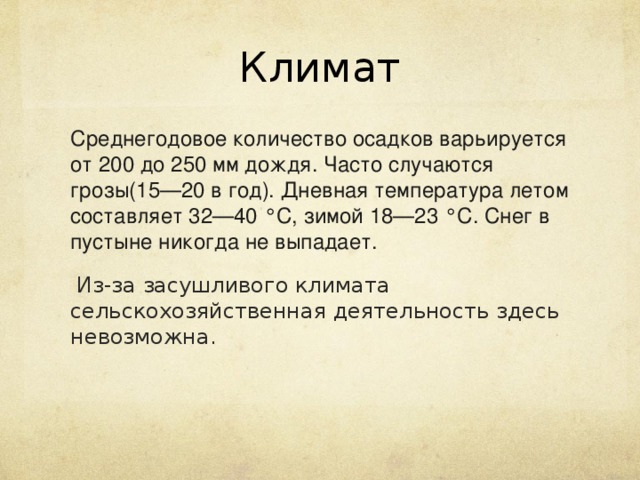 Климат

Среднегодовое количество осадков варьируется от 200 до 250 мм дождя. Часто случаются грозы(15—20 в год). Дневная температура летом составляет 32—40 °C, зимой 18—23 °C. Снег в пустыне никогда не выпадает.

Из-за засушливого климата сельскохозяйственная деятельность здесь невозможна.